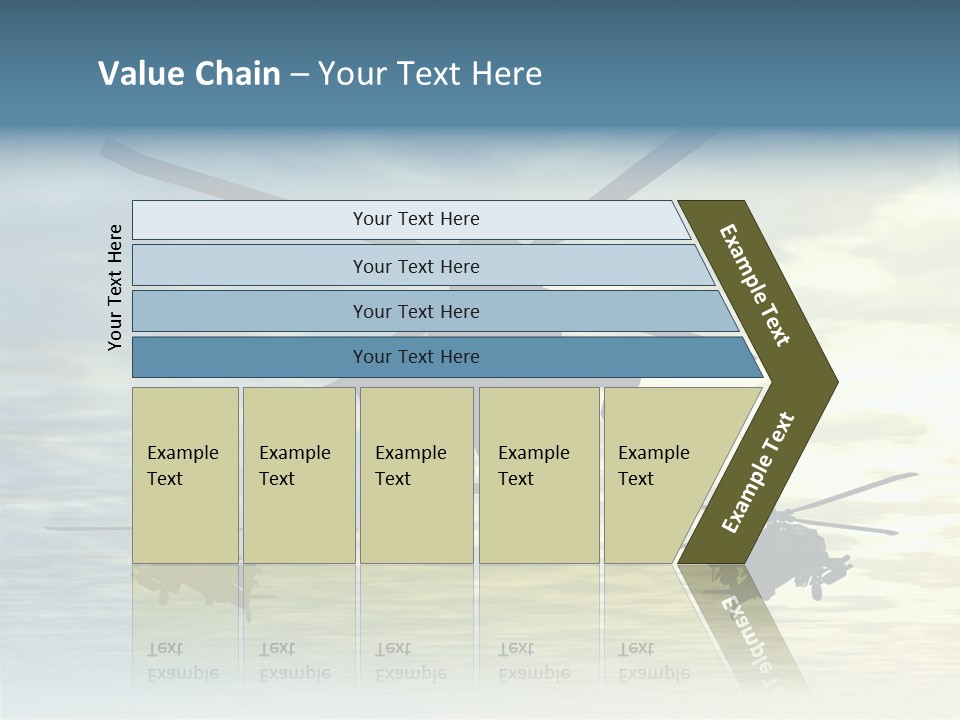 Value Chain – Your Text Here

Your Text Here

Your Text Here

Your Text Here

Your Text Here

Your Text Here

Example Text

Example Text

Example Text

Example Text

Example Text

Example Text

Example Text